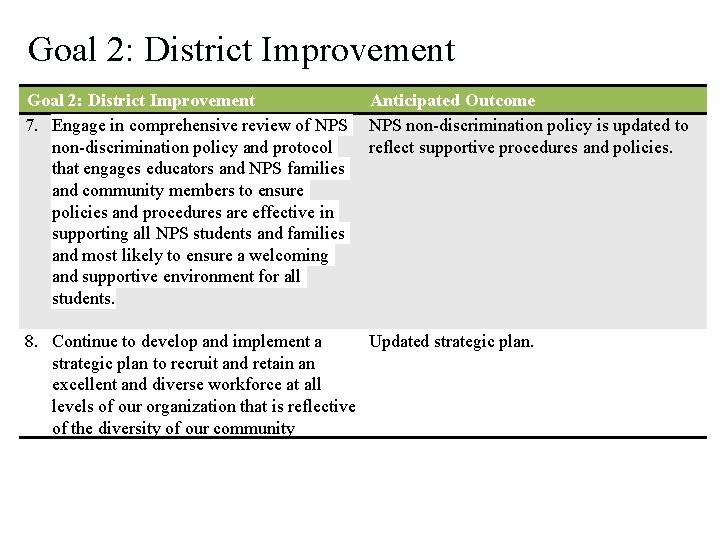 Goal 2: District Improvement

| Goal 2: District Improvement | Anticipated Outcome |
|---|---|
| 7. Engage in comprehensive review of NPS non-discrimination policy and protocol that engages educators and NPS families and community members to ensure policies and procedures are effective in supporting all NPS students and families and most likely to ensure a welcoming and supportive environment for all students. | NPS non-discrimination policy is updated to reflect supportive procedures and policies. |
| 8. Continue to develop and implement a strategic plan to recruit and retain an excellent and diverse workforce at all levels of our organization that is reflective of the diversity of our community | Updated strategic plan. |